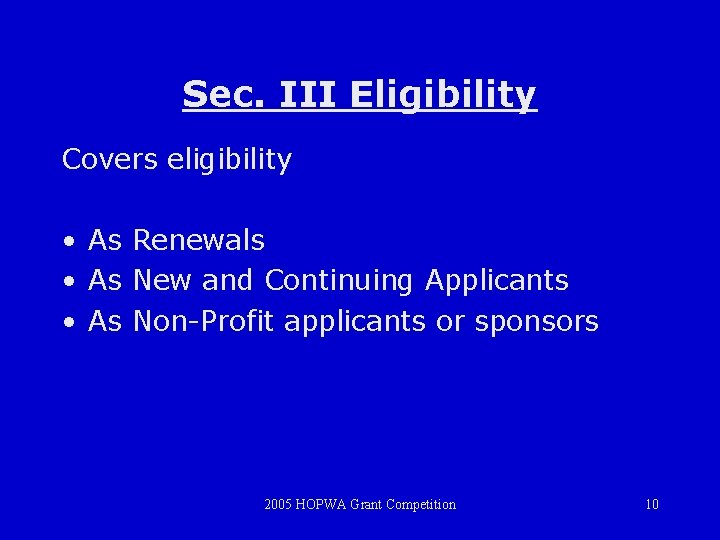 Sec. III Eligibility

Covers eligibility

• As Renewals
• As New and Continuing Applicants
• As Non-Profit applicants or sponsors

2005 HOPWA Grant Competition

10